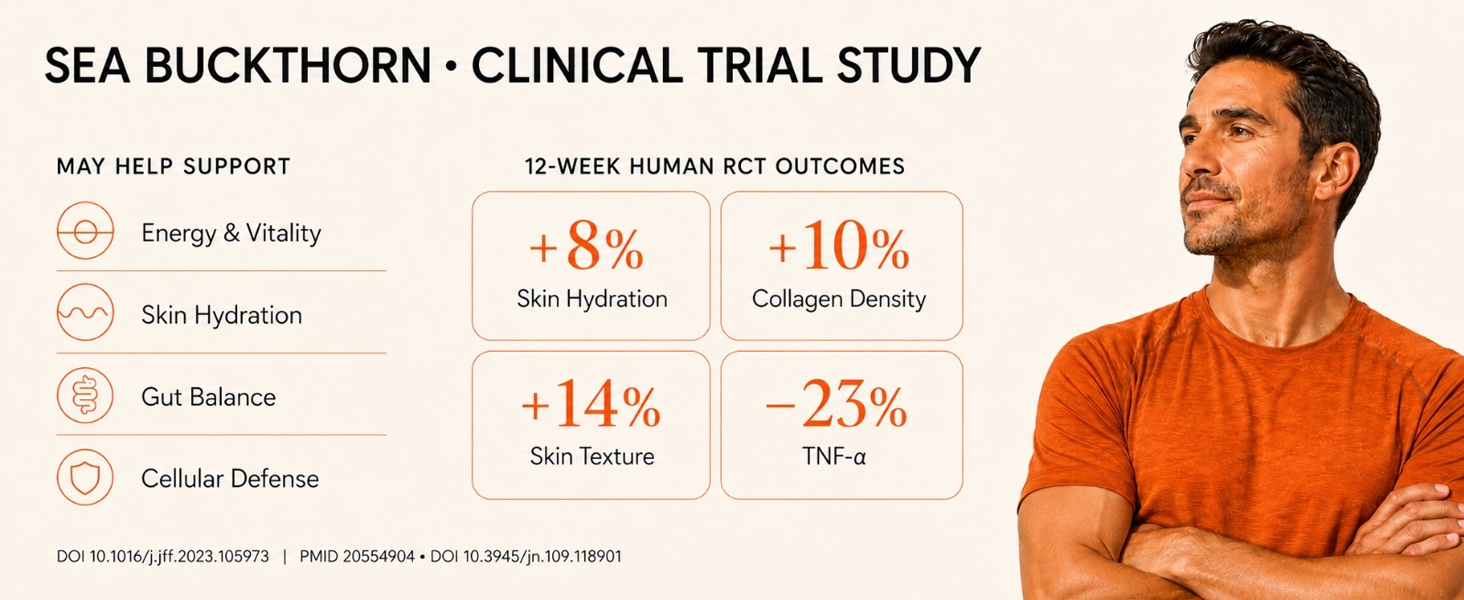 SEA BUCKTHORN • CLINICAL TRIAL STUDY

MAY HELP SUPPORT

Energy & Vitality

Skin Hydration

Gut Balance

Cellular Defense

12-WEEK HUMAN RCT OUTCOMES

+8%
Skin Hydration

+10%
Collagen Density

+14%
Skin Texture

−23%
TNF-α

DOI 10.1016/j.jff.2023.105973 | PMID 20554904 • DOI 10.3945/jn.109.118901